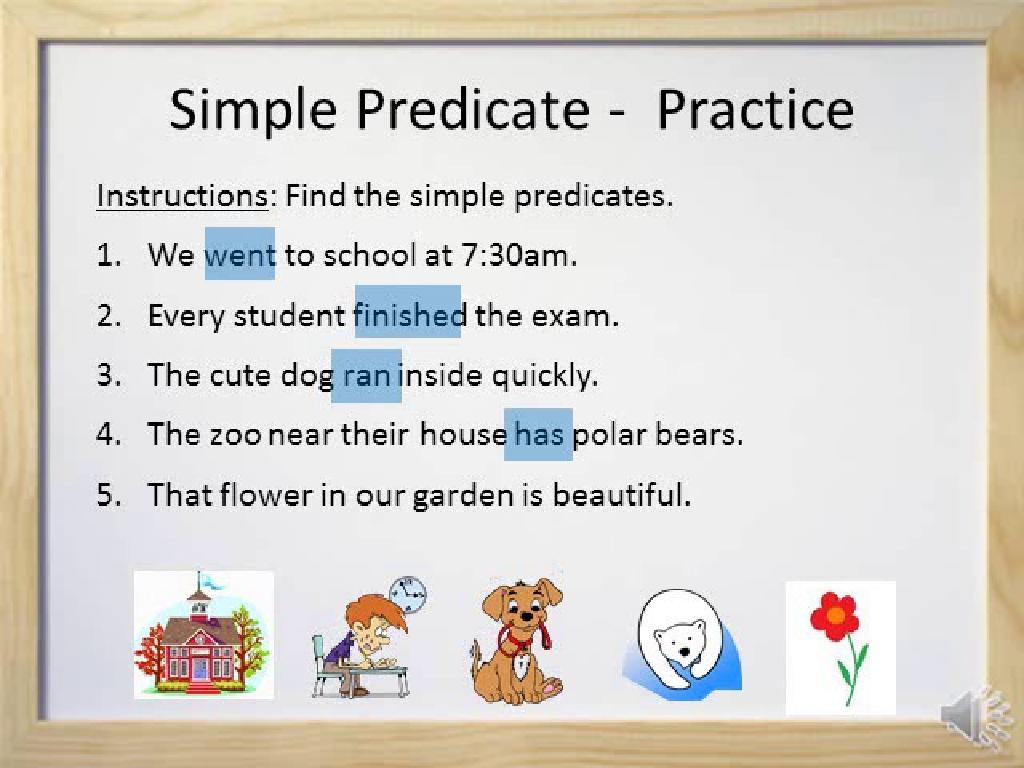 Simple Predicate - Practice

Instructions: Find the simple predicates.

1. We went to school at 7:30am.
2. Every student finished the exam.
3. The cute dog ran inside quickly.
4. The zoo near their house has polar bears.
5. That flower in our garden is beautiful.